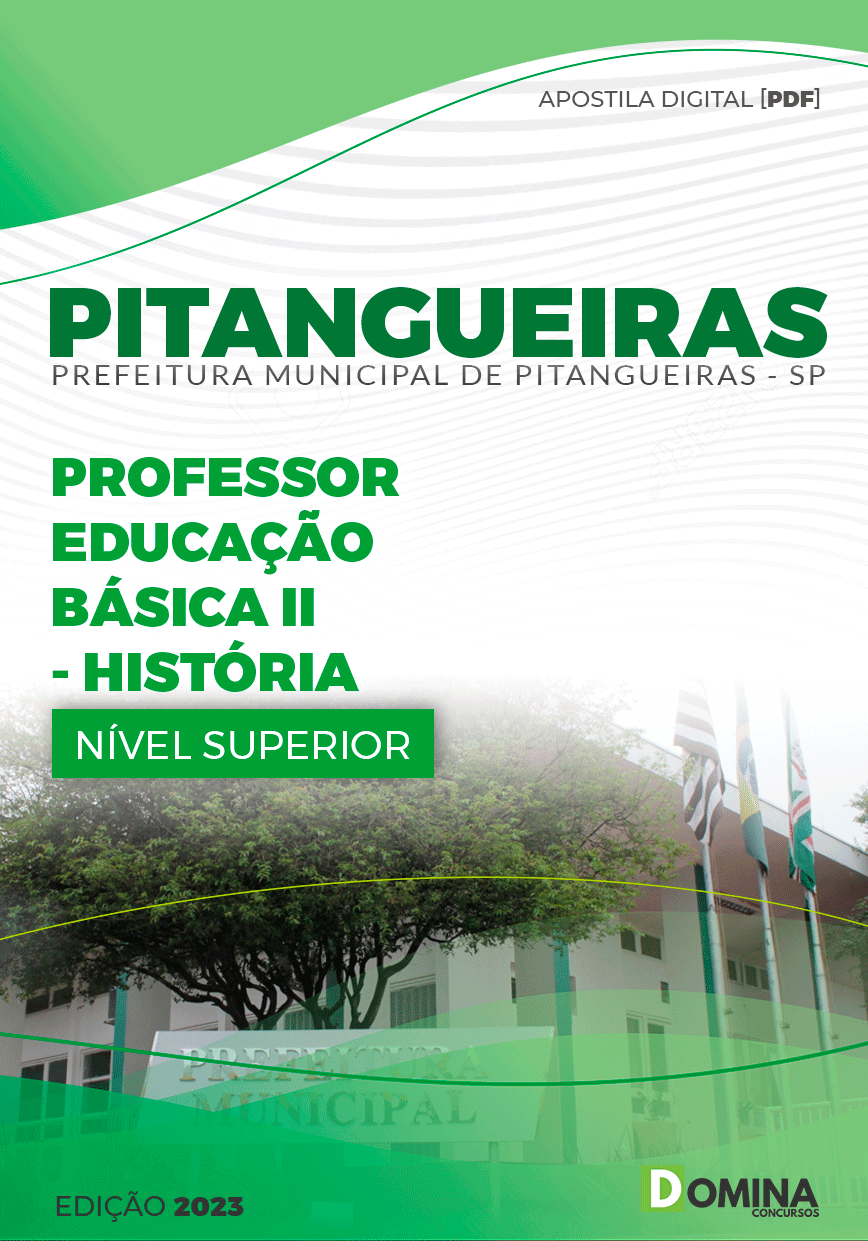 APOSTILA DIGITAL [PDF]

PITANGUEIRAS
PREFEITURA MUNICIPAL DE PITANGUEIRAS - SP

PROFESSOR EDUCAÇÃO BÁSICA II - HISTÓRIA

NÍVEL SUPERIOR

PREFEITURA MUNICIPAL

EDIÇÃO 2023

DOMINA CONCURSOS